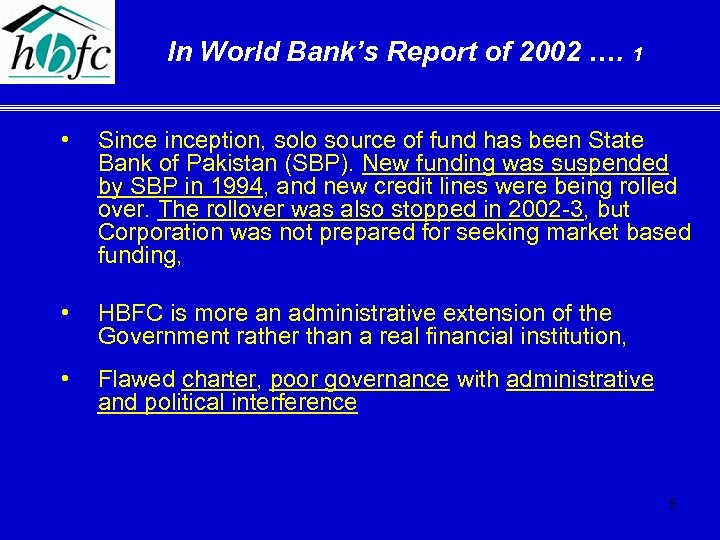 hbfc

In World Bank's Report of 2002 …. 1

• Since inception, solo source of fund has been State Bank of Pakistan (SBP). New funding was suspended by SBP in 1994, and new credit lines were being rolled over. The rollover was also stopped in 2002-3, but Corporation was not prepared for seeking market based funding,

• HBFC is more an administrative extension of the Government rather than a real financial institution,

• Flawed charter, poor governance with administrative and political interference

5